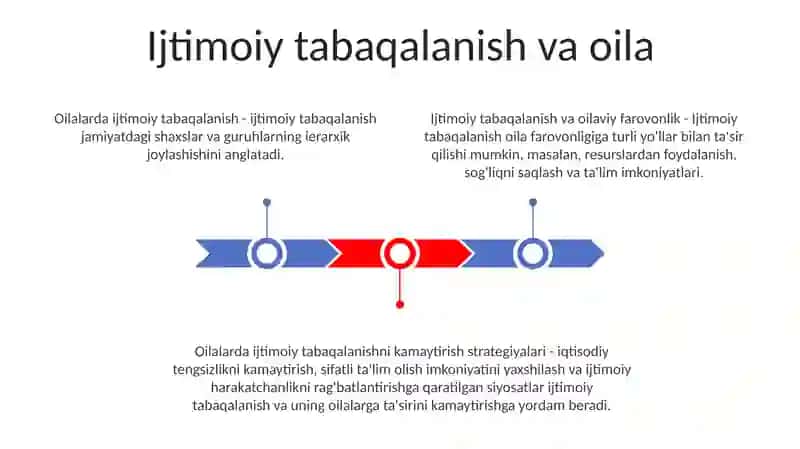 Ijtimoiy tabaqalanish va oila

Oilalarda ijtimoiy tabaqalanish - ijtimoiy tabaqalanish jamiyatdagi shaxslar va guruhlarning ierarxik joylashishini anglatadi.

Ijtimoiy tabaqalanish va oilaviy farovonlik - Ijtimoiy tabaqalanish oila farovonligiga turli yo'llar bilan ta'sir qilishi mumkin, masalan, resurslardan foydalanish, sog'liqni saqlash va ta'lim imkoniyatlari.

Oilalarda ijtimoiy tabaqalanishni kamaytirish strategiyalari - iqtisodiy tengsizlikni kamaytirish, sifatli ta'lim olish imkoniyatini yaxshilash va ijtimoiy harakatchanlikni rag'batlantirishga qaratilgan siyosatlar ijtimoiy tabaqalanish va uning oilalarga ta'sirini kamaytirishga yordam beradi.